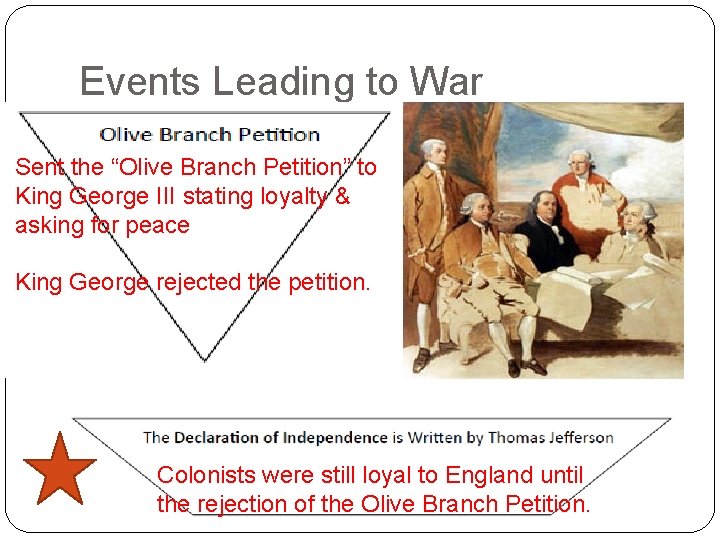 Events Leading to War

Olive Branch Petition

Sent the “Olive Branch Petition” to King George III stating loyalty & asking for peace

King George rejected the petition.

The Declaration of Independence is Written by Thomas Jefferson

Colonists were still loyal to England until the rejection of the Olive Branch Petition.